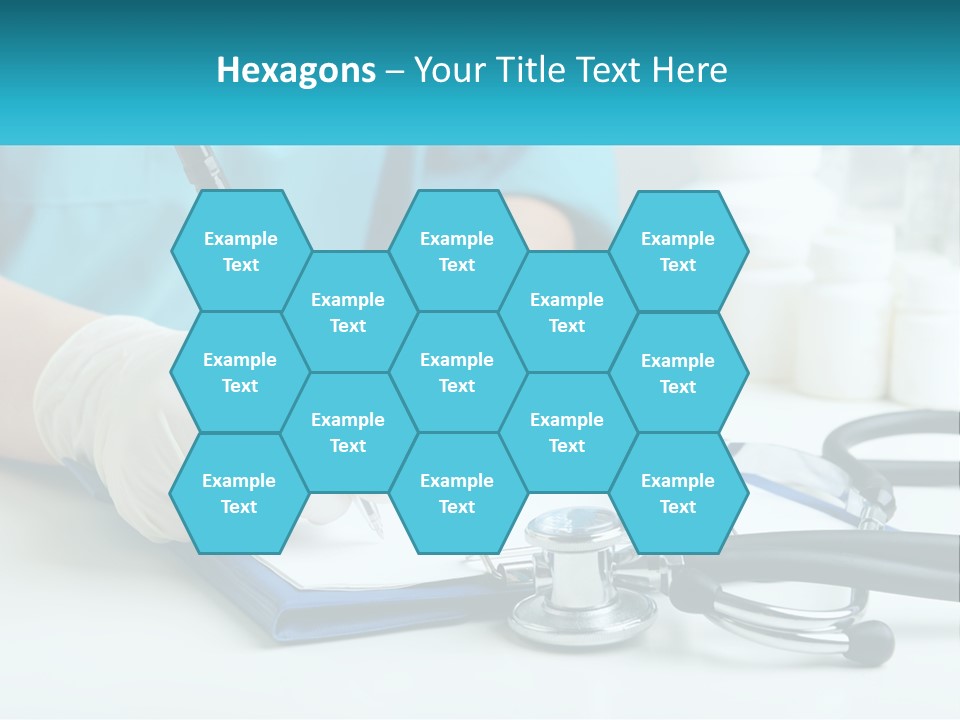 Hexagons – Your Title Text Here

Example Text

Example Text

Example Text

Example Text

Example Text

Example Text

Example Text

Example Text

Example Text

Example Text

Example Text

Example Text

Example Text